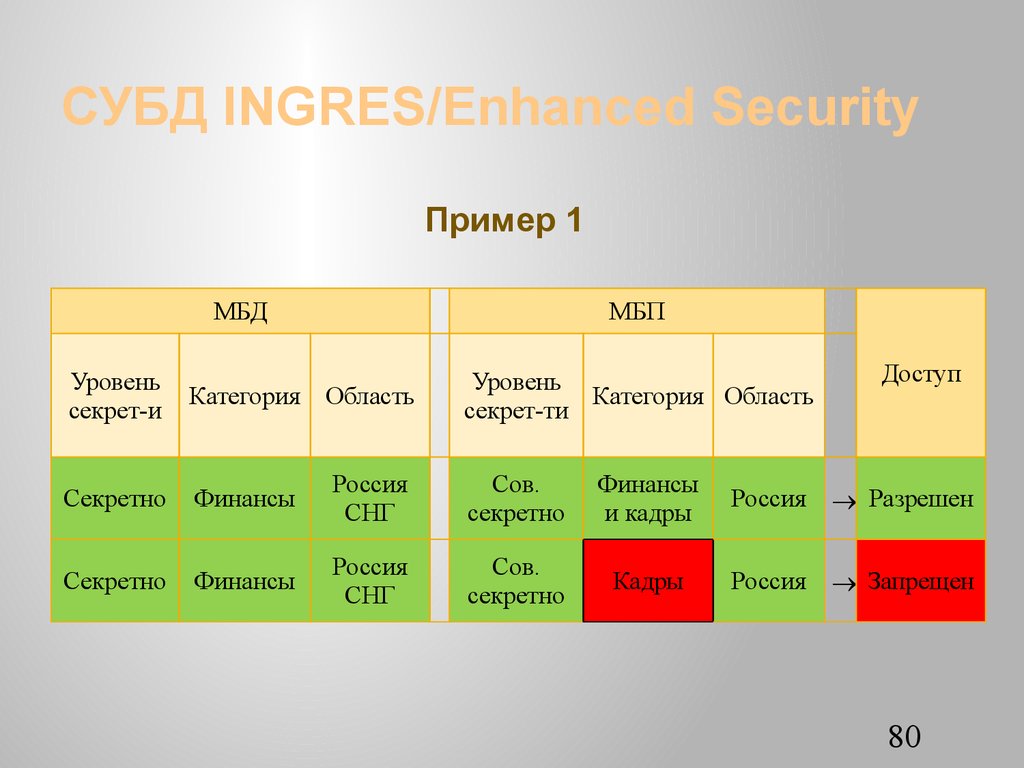 СУБД INGRES/Enhanced Security

Пример 1

| МБД | | | | МБП | | | | Доступ |
|---|---|---|---|---|---|---|---|---|
| Уровень секрет-и | Категория | Область | | Уровень секрет-ти | Категория | Область | | |
| Секретно | Финансы | Россия СНГ | | Сов. секретно | Финансы и кадры | Россия | $\rightarrow$ | Разрешен |
| Секретно | Финансы | Россия СНГ | | Сов. секретно | Кадры | Россия | $\rightarrow$ | Запрещен |

80